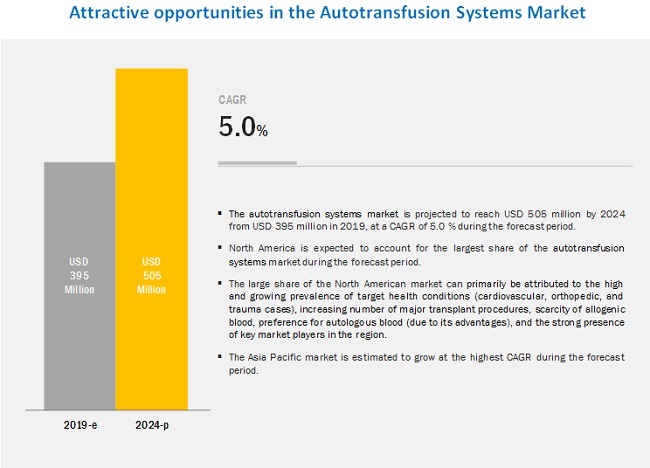 Attractive opportunities in the Autotransfusion Systems Market

USD
395
Million

USD
505
Million

2019-e

2024-p

CAGR

5.0%

▪ The autotransfusion systems market is projected to reach USD 505 million by 2024 from USD 395 million in 2019, at a CAGR of 5.0 % during the forecast period.

▪ North America is expected to account for the largest share of the autotransfusion systems market during the forecast period.

▪ The large share of the North American market can primarily be attributed to the high and growing prevalence of target health conditions (cardiovascular, orthopedic, and trauma cases), increasing number of major transplant procedures, scarcity of allogenic blood, preference for autologous blood (due to its advantages), and the strong presence of key market players in the region.

▪ The Asia Pacific market is estimated to grow at the highest CAGR during the forecast period.